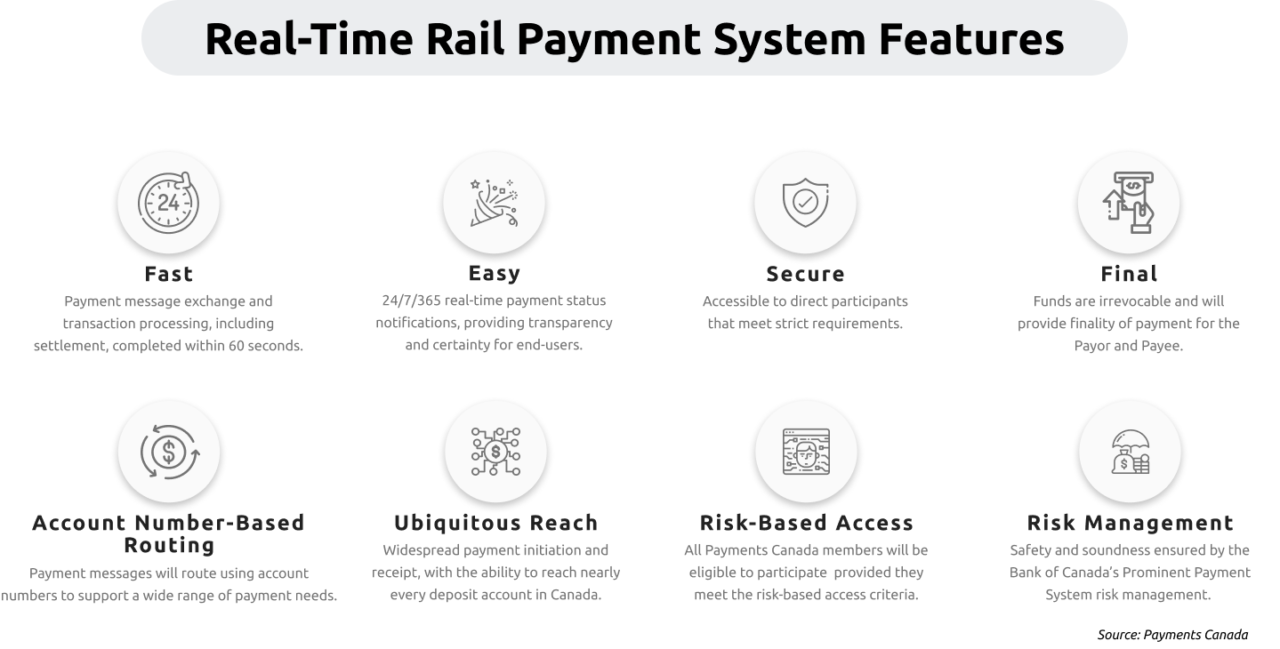 Real-Time Rail Payment System Features

24

Fast
Payment message exchange and transaction processing, including settlement, completed within 60 seconds.

Easy
24/7/365 real-time payment status notifications, providing transparency and certainty for end-users.

Secure
Accessible to direct participants that meet strict requirements.

Final
Funds are irrevocable and will provide finality of payment for the Payor and Payee.

Account Number-Based Routing
Payment messages will route using account numbers to support a wide range of payment needs.

Ubiquitous Reach
Widespread payment initiation and receipt, with the ability to reach nearly every deposit account in Canada.

Risk-Based Access
All Payments Canada members will be eligible to participate provided they meet the risk-based access criteria.

Risk Management
Safety and soundness ensured by the Bank of Canada's Prominent Payment System risk management.

Source: Payments Canada